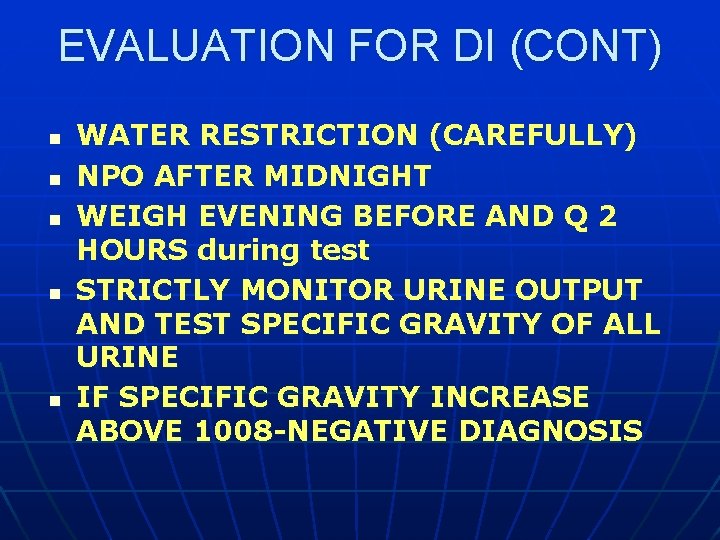 EVALUATION FOR DI (CONT)

- WATER RESTRICTION (CAREFULLY)
- NPO AFTER MIDNIGHT
- WEIGH EVENING BEFORE AND Q 2 HOURS during test
- STRICTLY MONITOR URINE OUTPUT AND TEST SPECIFIC GRAVITY OF ALL URINE
- IF SPECIFIC GRAVITY INCREASE ABOVE 1008-NEGATIVE DIAGNOSIS